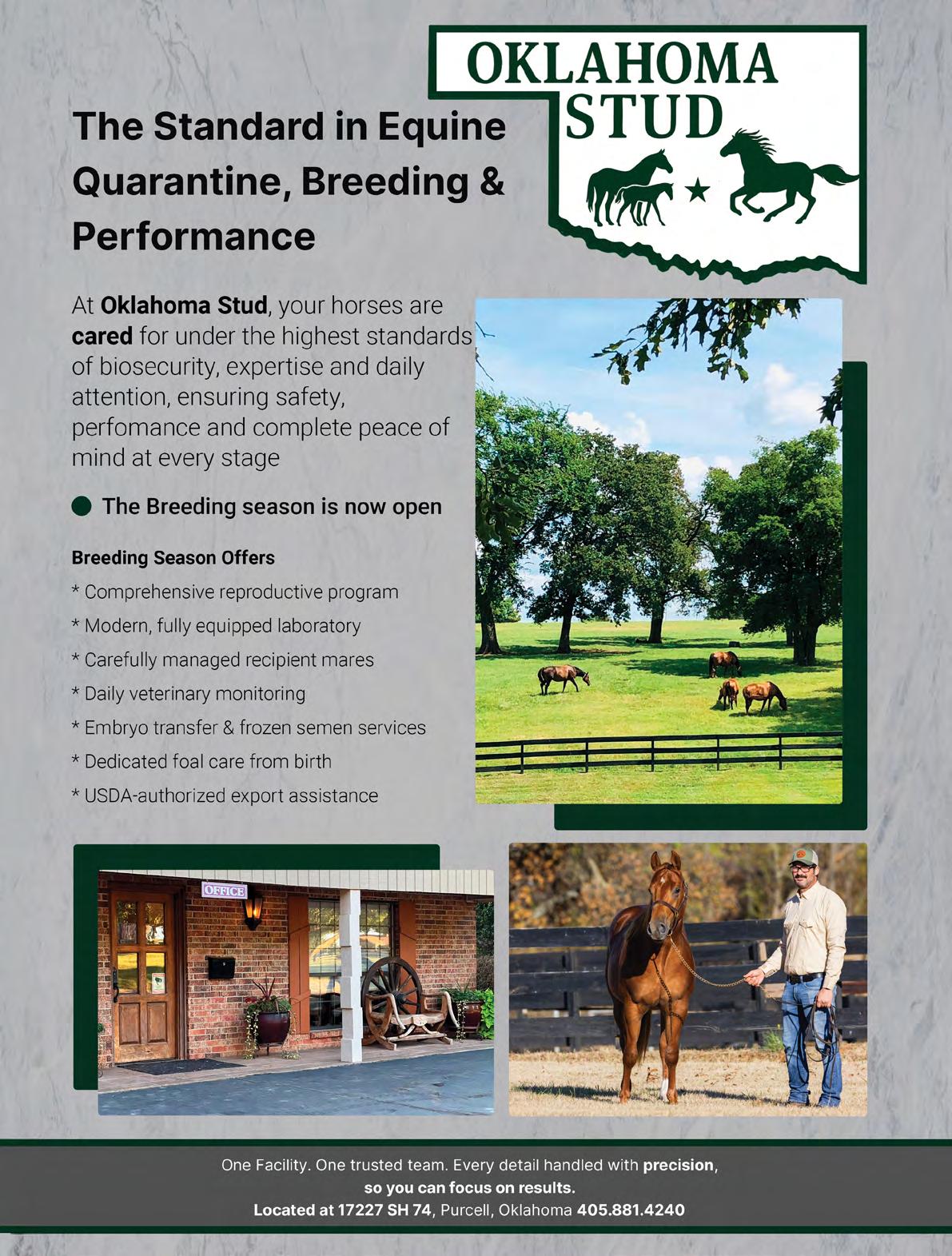 OKLAHOMA STUD

The Standard in Equine Quarantine, Breeding & Performance

At Oklahoma Stud, your horses are cared for under the highest standards of biosecurity, expertise and daily attention, ensuring safety, perfomance and complete peace of mind at every stage

The Breeding season is now open

Breeding Season Offers

* Comprehensive reproductive program
* Modern, fully equipped laboratory
* Carefully managed recipient mares
* Daily veterinary monitoring
* Embryo transfer & frozen semen services
* Dedicated foal care from birth
* USDA-authorized export assistance

OFFICE

One Facility. One trusted team. Every detail handled with precision, so you can focus on results.
Located at 17227 SH 74, Purcell, Oklahoma 405.881.4240